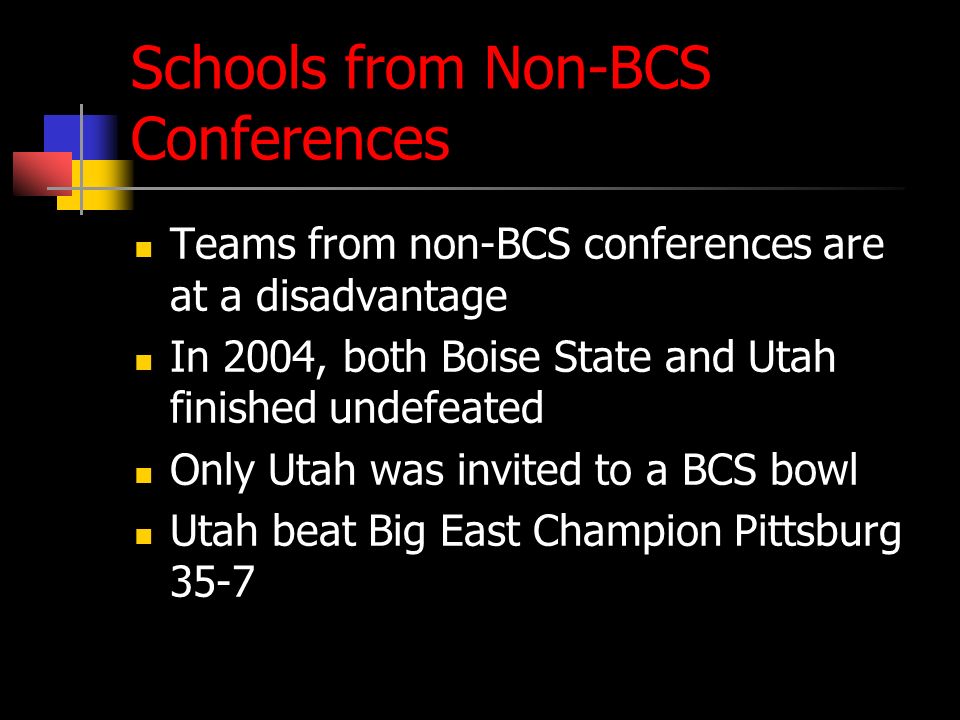 Schools from Non-BCS Conferences

- Teams from non-BCS conferences are at a disadvantage
- In 2004, both Boise State and Utah finished undefeated
- Only Utah was invited to a BCS bowl
- Utah beat Big East Champion Pittsburg 35-7